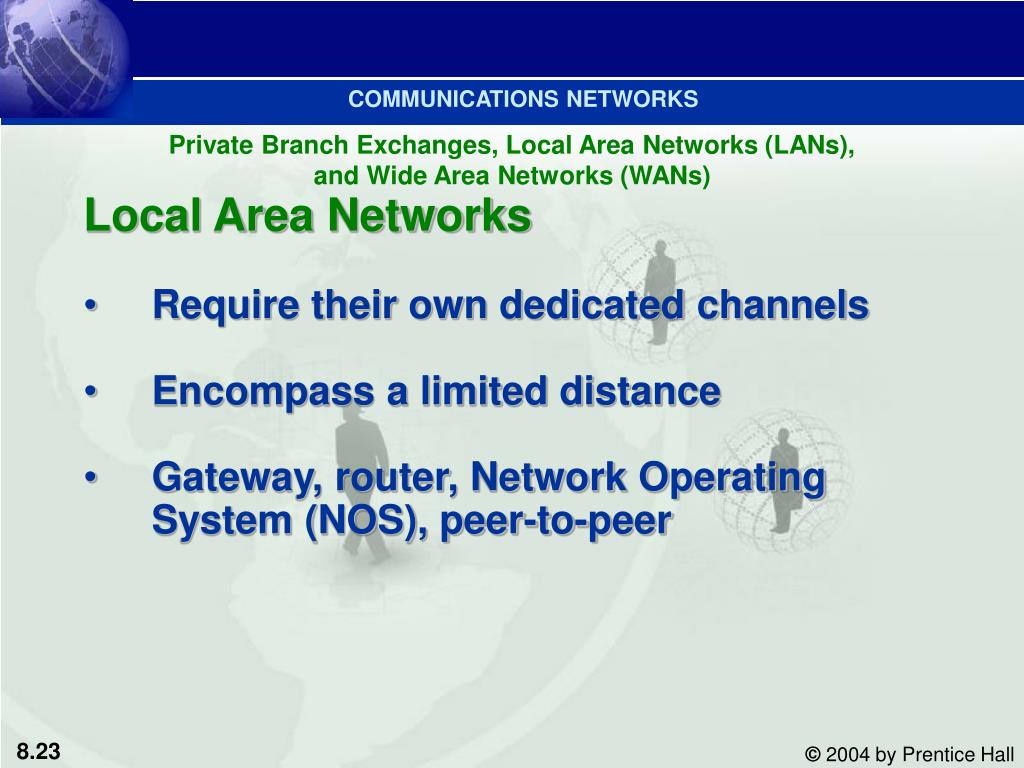 COMMUNICATIONS NETWORKS

Private Branch Exchanges, Local Area Networks (LANs), and Wide Area Networks (WANs)

Local Area Networks

• Require their own dedicated channels

• Encompass a limited distance

• Gateway, router, Network Operating System (NOS), peer-to-peer

8.23

© 2004 by Prentice Hall